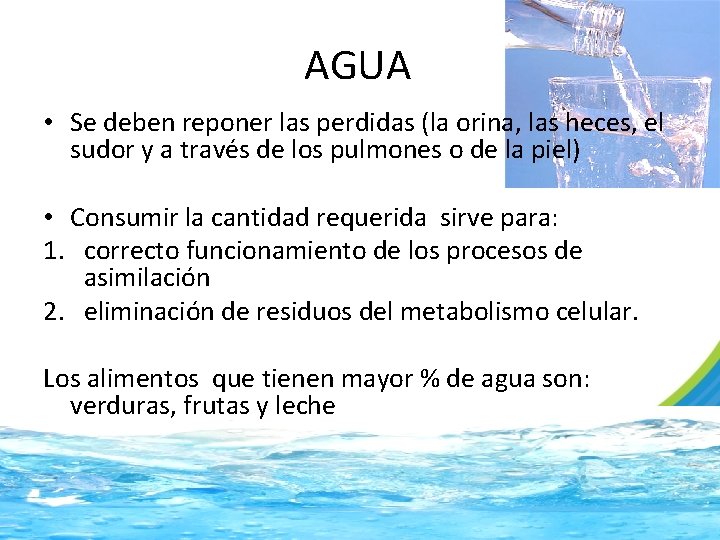 AGUA

• Se deben reponer las perdidas (la orina, las heces, el sudor y a través de los pulmones o de la piel)

• Consumir la cantidad requerida sirve para:
1. correcto funcionamiento de los procesos de asimilación
2. eliminación de residuos del metabolismo celular.

Los alimentos que tienen mayor % de agua son: verduras, frutas y leche